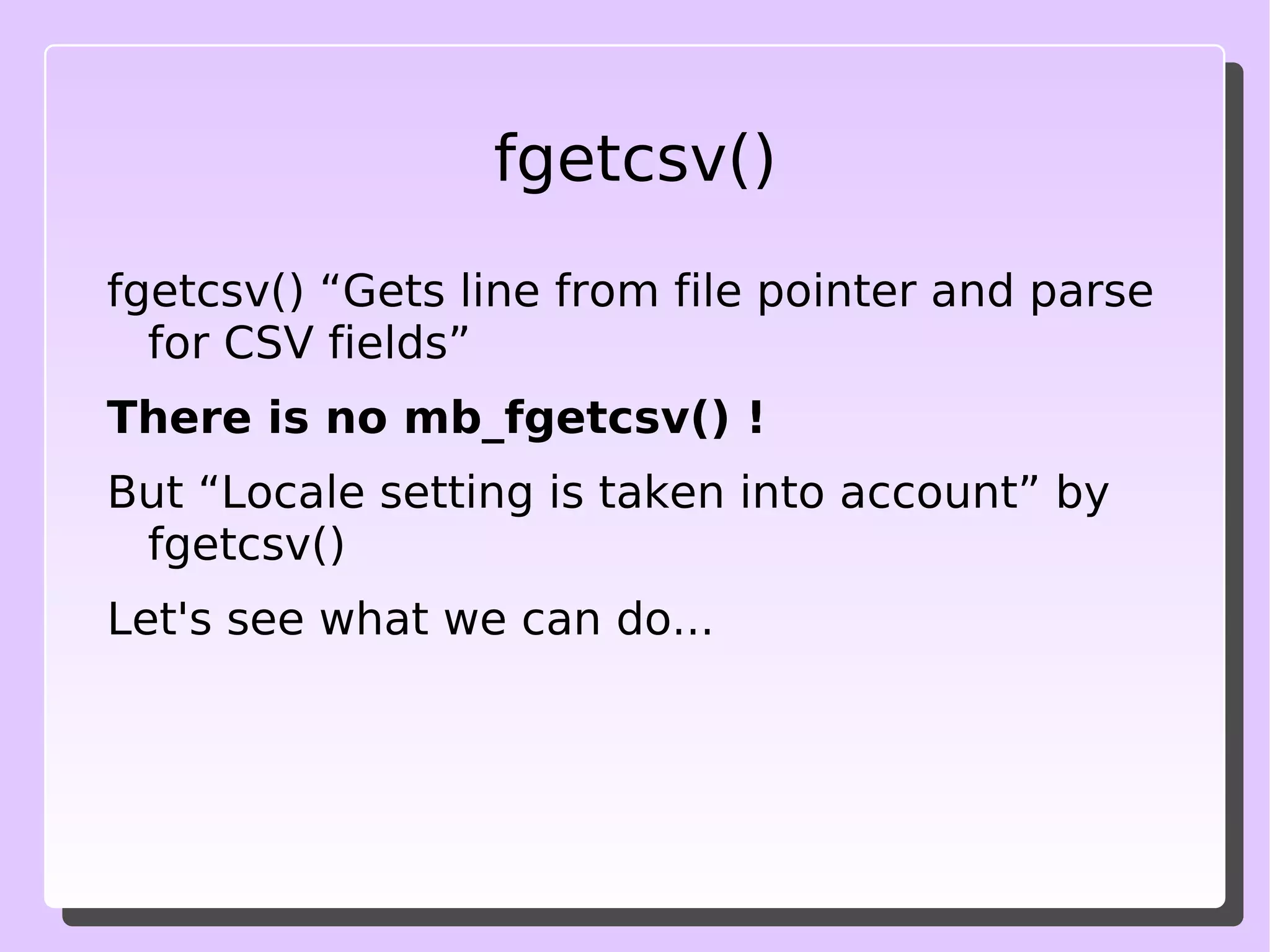 fgetcsv()

fgetcsv() “Gets line from file pointer and parse for CSV fields”

There is no mb_fgetcsv() !

But “Locale setting is taken into account” by fgetcsv()

Let's see what we can do...